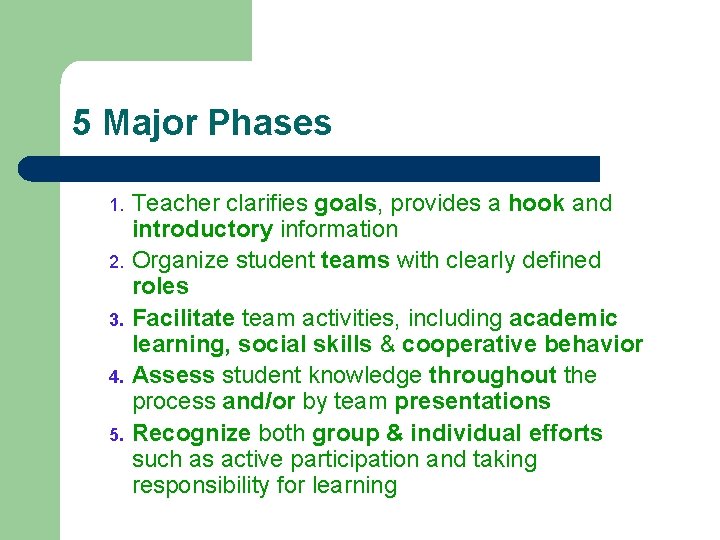 5 Major Phases

1. Teacher clarifies goals, provides a hook and introductory information
2. Organize student teams with clearly defined roles
3. Facilitate team activities, including academic learning, social skills & cooperative behavior
4. Assess student knowledge throughout the process and/or by team presentations
5. Recognize both group & individual efforts such as active participation and taking responsibility for learning